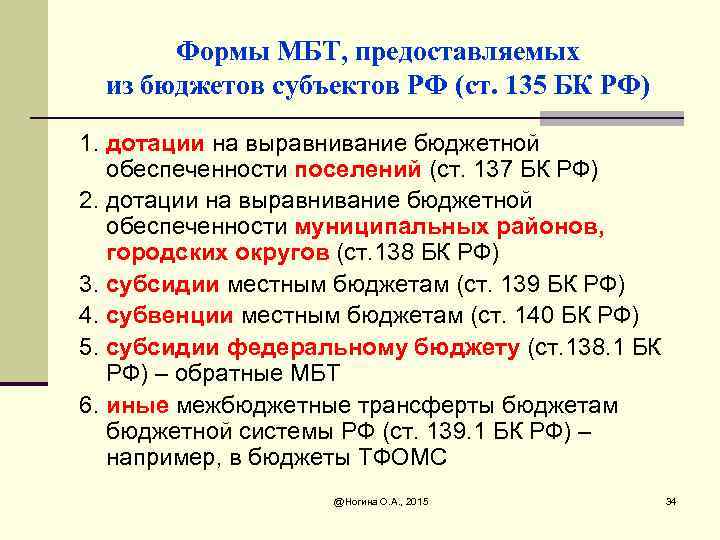 Формы МБТ, предоставляемых из бюджетов субъектов РФ (ст. 135 БК РФ)

1. дотации на выравнивание бюджетной обеспеченности поселений (ст. 137 БК РФ)
2. дотации на выравнивание бюджетной обеспеченности муниципальных районов, городских округов (ст.138 БК РФ)
3. субсидии местным бюджетам (ст. 139 БК РФ)
4. субвенции местным бюджетам (ст. 140 БК РФ)
5. субсидии федеральному бюджету (ст.138.1 БК РФ) – обратные МБТ
6. иные межбюджетные трансферты бюджетам бюджетной системы РФ (ст. 139.1 БК РФ) – например, в бюджеты ТФОМС

@Ногина О.А., 2015

34